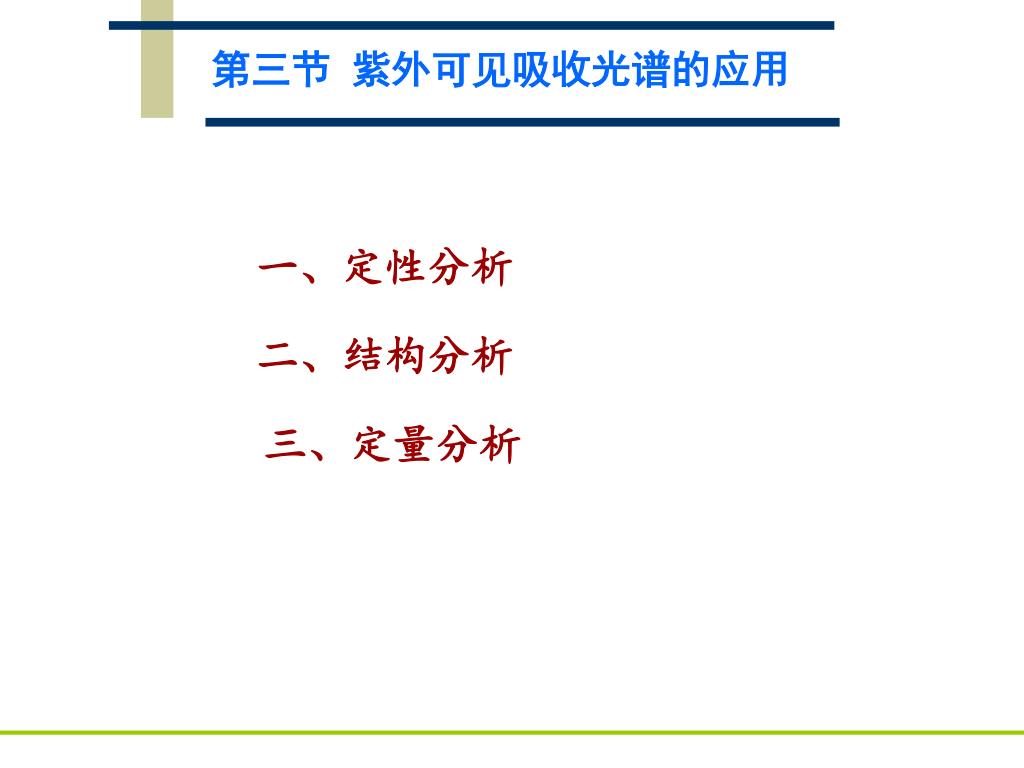 第三节 紫外可见吸收光谱的应用

一、定性分析

二、结构分析

三、定量分析